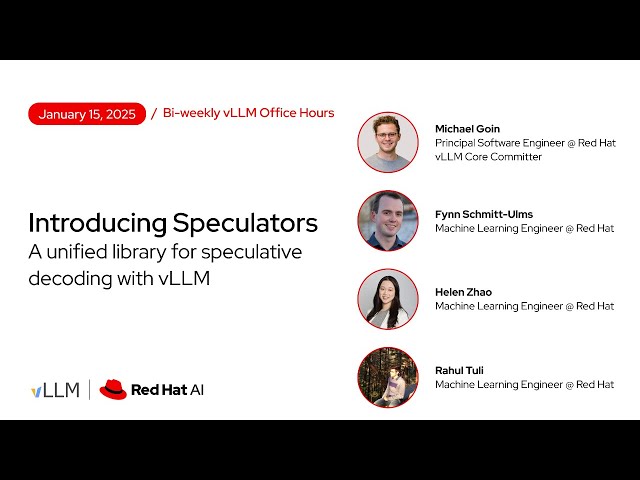 January 15, 2025 / Bi-weekly vLLM Office Hours

Introducing Speculators
A unified library for speculative decoding with vLLM

vLLM | Red Hat AI

Michael Goin
Principal Software Engineer @ Red Hat
vLLM Core Committer

Fynn Schmitt-Ulms
Machine Learning Engineer @ Red Hat

Helen Zhao
Machine Learning Engineer @ Red Hat

Rahul Tuli
Machine Learning Engineer @ Red Hat